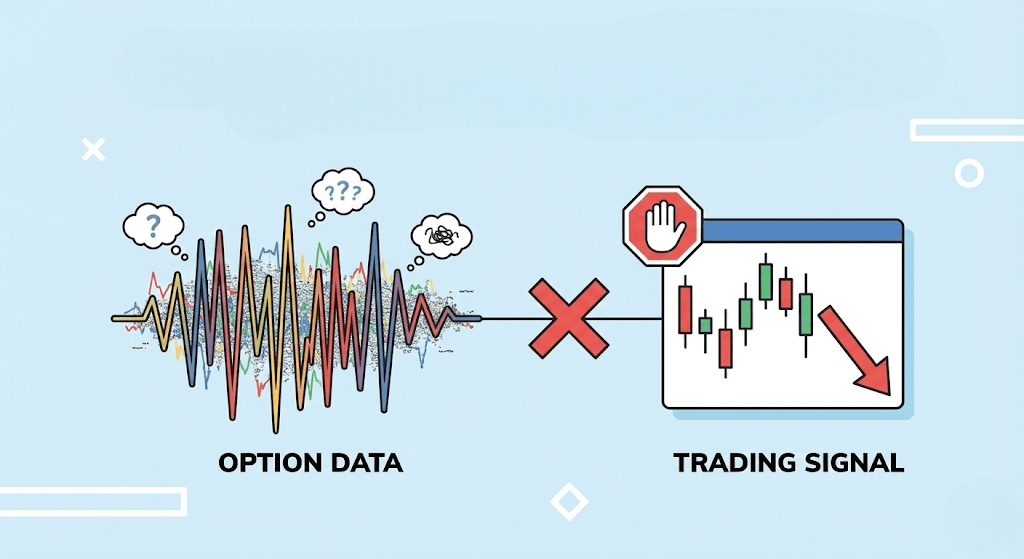 ?

???

OPTION DATA

TRADING SIGNAL